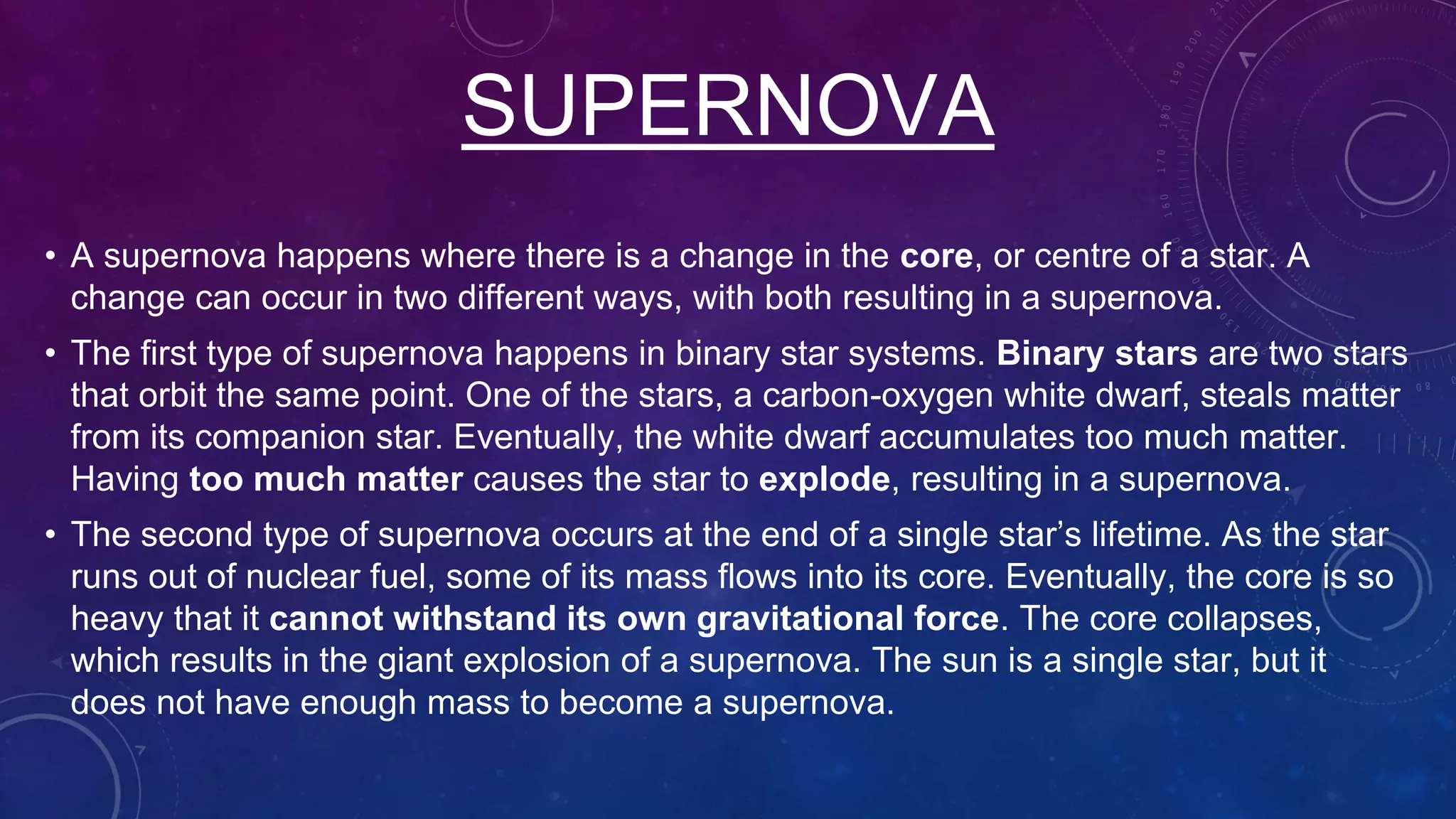 SUPERNOVA

• A supernova happens where there is a change in the core, or centre of a star. A change can occur in two different ways, with both resulting in a supernova.

• The first type of supernova happens in binary star systems. Binary stars are two stars that orbit the same point. One of the stars, a carbon-oxygen white dwarf, steals matter from its companion star. Eventually, the white dwarf accumulates too much matter. Having too much matter causes the star to explode, resulting in a supernova.

• The second type of supernova occurs at the end of a single star's lifetime. As the star runs out of nuclear fuel, some of its mass flows into its core. Eventually, the core is so heavy that it cannot withstand its own gravitational force. The core collapses, which results in the giant explosion of a supernova. The sun is a single star, but it does not have enough mass to become a supernova.